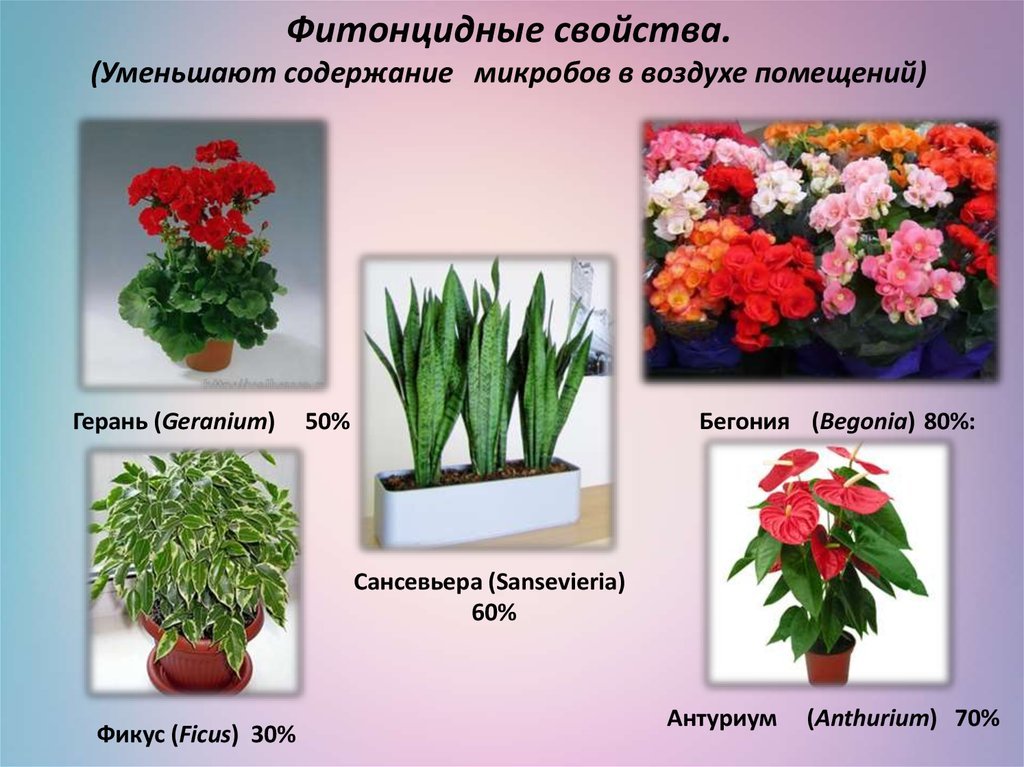 Фитонцидные свойства.
(Уменьшают содержание микробов в воздухе помещений)

Герань (Geranium) 50%

Бегония (Begonia) 80%:

Сансевьера (Sansevieria) 60%

Фикус (Ficus) 30%

Антуриум (Anthurium) 70%